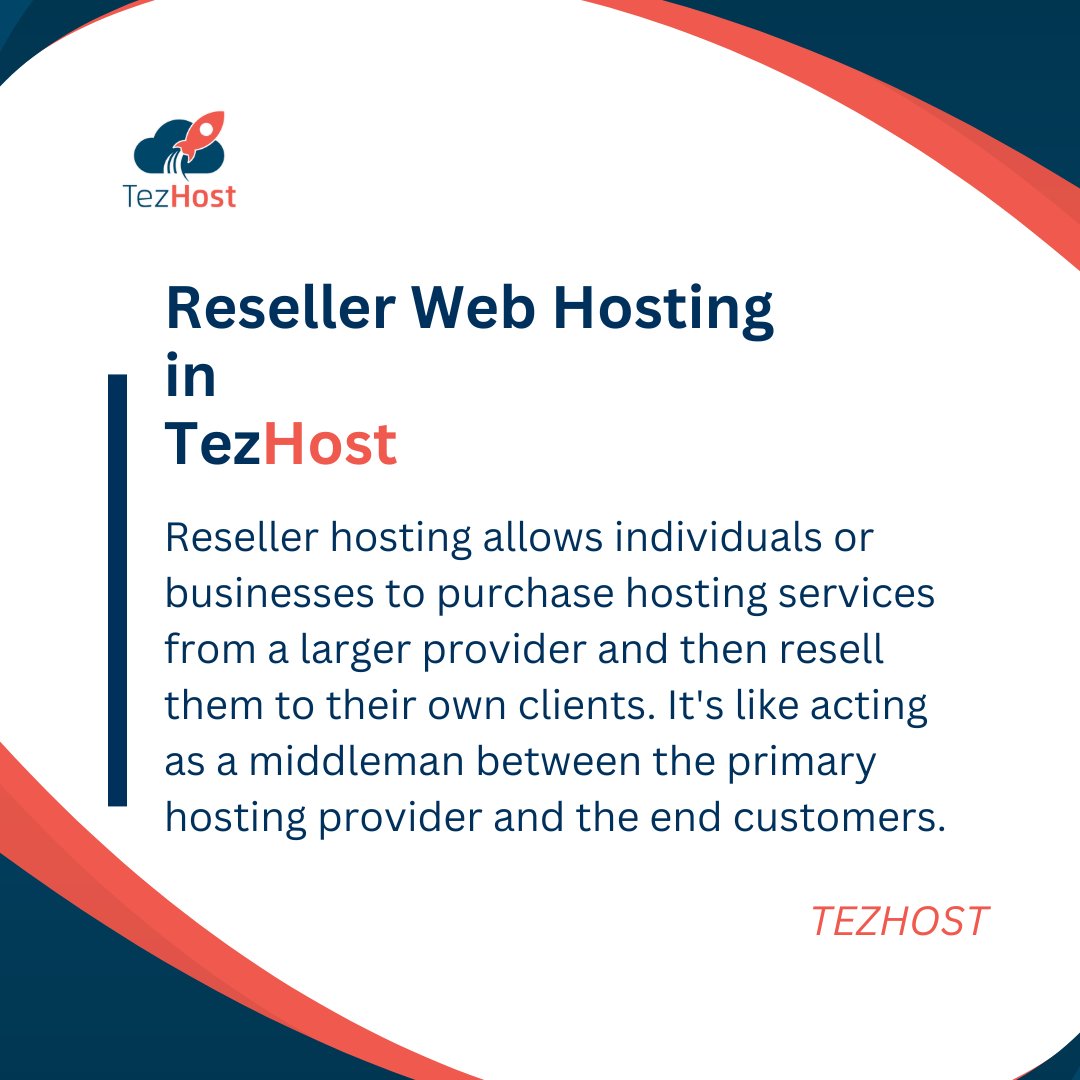 TezHost

Reseller Web Hosting in TezHost

Reseller hosting allows individuals or businesses to purchase hosting services from a larger provider and then resell them to their own clients. It's like acting as a middleman between the primary hosting provider and the end customers.

TEZHOST